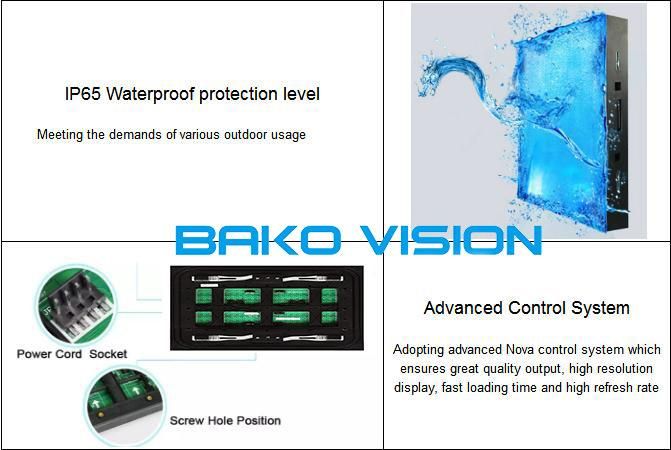 IP65 Waterproof protection level

Meeting the demands of various outdoor usage

BAKO VISION

Power Cord Socket

Screw Hole Position

Advanced Control System

Adopting advanced Nova control system which ensures great quality output, high resolution display, fast loading time and high refresh rate